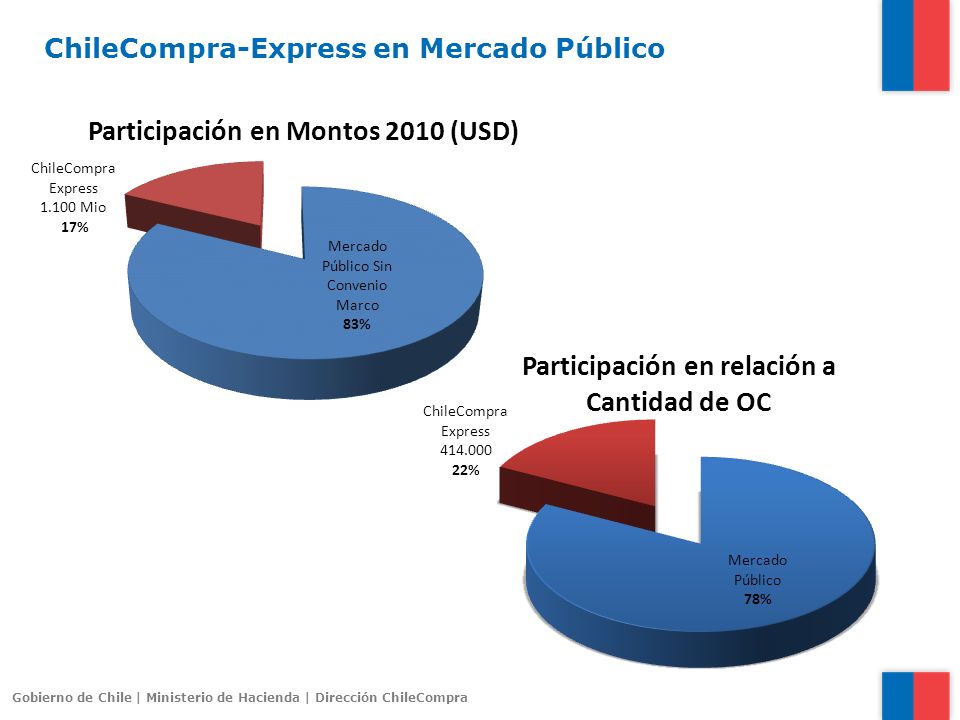 ChileCompra-Express en Mercado Público

Participación en Montos 2010 (USD)

ChileCompra Express 1.100 Mio 17%

Mercado Público Sin Convenio Marco 83%

Participación en relación a Cantidad de OC

ChileCompra Express 414.000 22%

Mercado Público 78%

Gobierno de Chile | Ministerio de Hacienda | Dirección ChileCompra